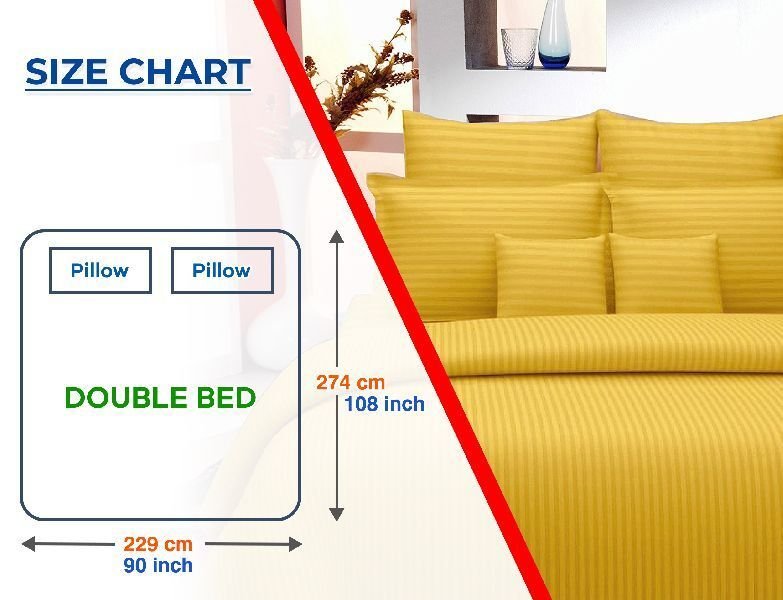 SIZE CHART

Pillow

Pillow

DOUBLE BED

274 cm
108 inch

229 cm
90 inch